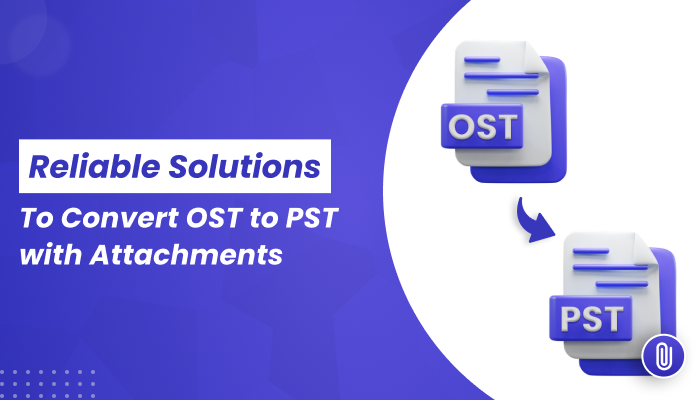 Reliable Solutions

To Convert OST to PST with Attachments

OST

PST